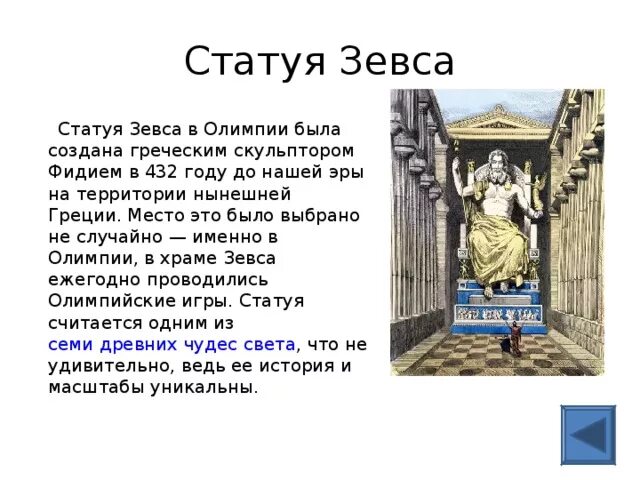 Статуя Зевса

Статуя Зевса в Олимпии была создана греческим скульптором Фидием в 432 году до нашей эры на территории нынешней Греции. Место это было выбрано не случайно — именно в Олимпии, в храме Зевса ежегодно проводились Олимпийские игры. Статуя считается одним из семи древних чудес света, что не удивительно, ведь ее история и масштабы уникальны.